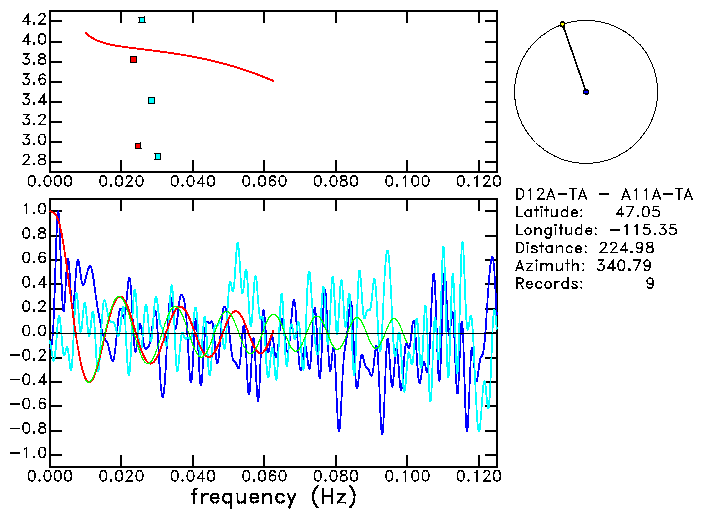 4.2
4.0
3.8
3.6
3.4
3.2
3.0
2.8
0.000 0.020 0.040 0.060 0.080 0.100 0.120

D12A-TA - A11A-TA
Latitude: 47.05
Longitude: -115.35
Distance: 224.98
Azimuth: 340.79
Records: 9

1.0
0.8
0.6
0.4
0.2
0.0
-0.2
-0.4
-0.6
-0.8
-1.0
0.000 0.020 0.040 0.060 0.080 0.100 0.120
frequency (Hz)